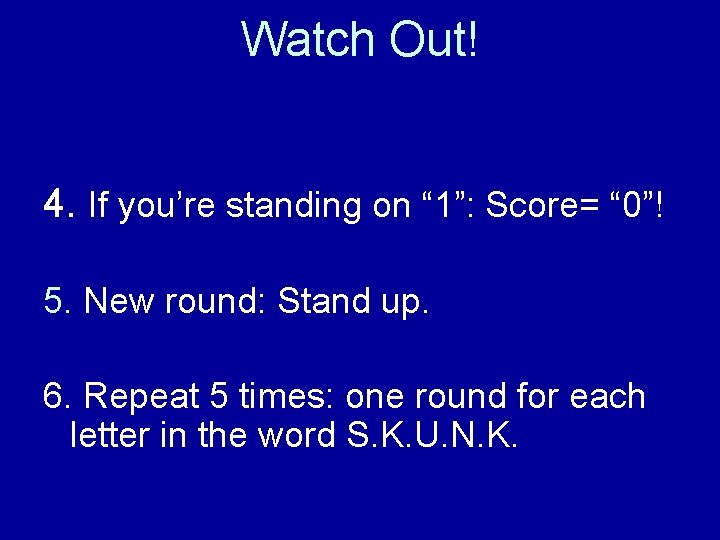 Watch Out!

4. If you’re standing on “1”: Score= “0”!

5. New round: Stand up.

6. Repeat 5 times: one round for each letter in the word S.K.U.N.K.